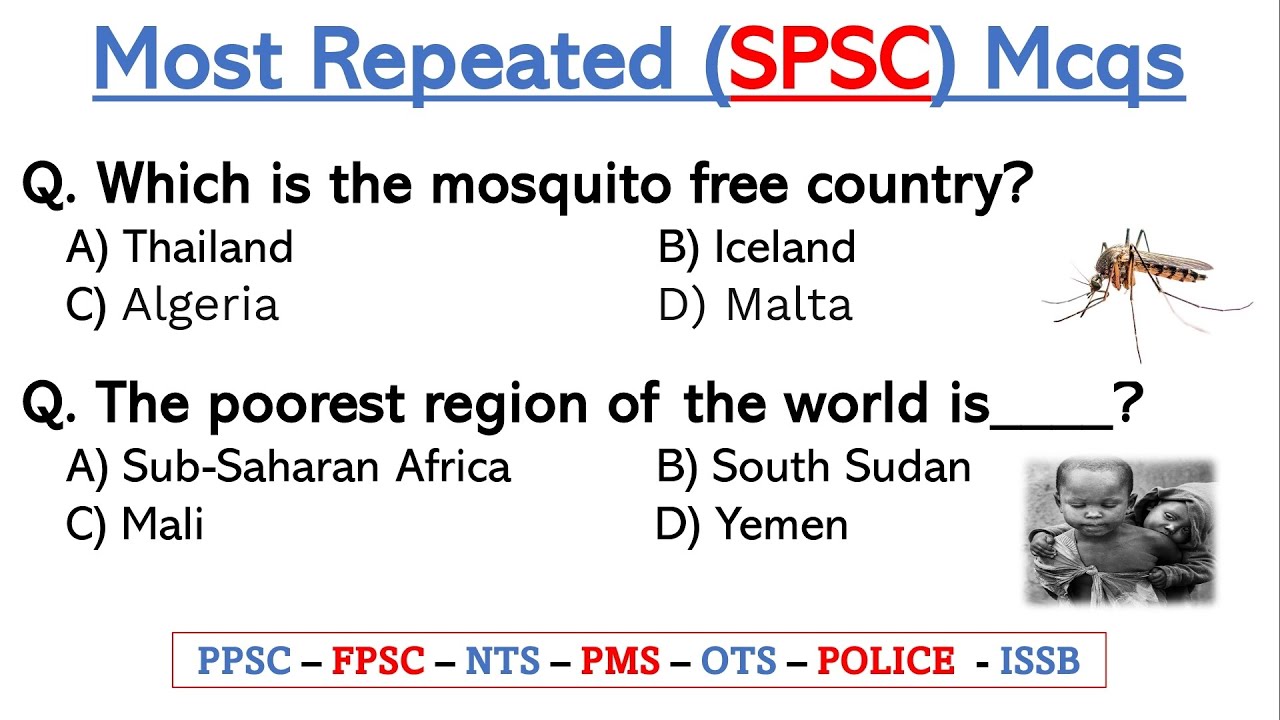 Most Repeated (SPSC) Mcqs

Q. Which is the mosquito free country?
A) Thailand
B) Iceland
C) Algeria
D) Malta

Q. The poorest region of the world is_____?
A) Sub-Saharan Africa
B) South Sudan
C) Mali
D) Yemen

PPSC – FPSC – NTS – PMS – OTS – POLICE - ISSB